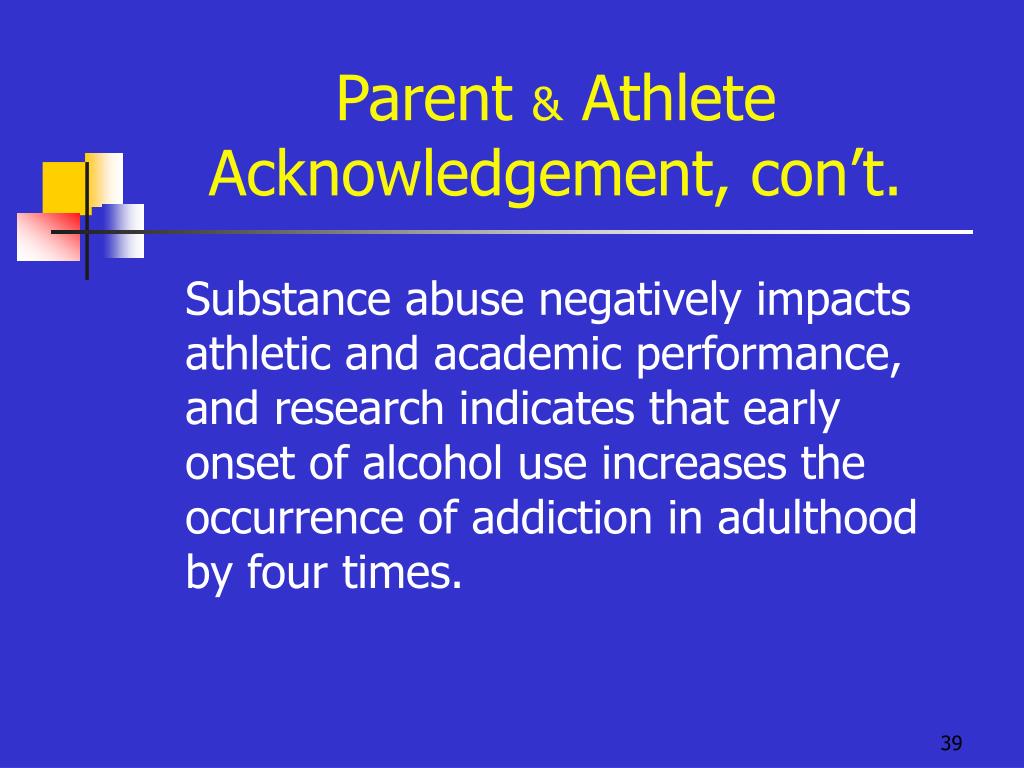 Parent & Athlete Acknowledgement, con’t.

Substance abuse negatively impacts athletic and academic performance, and research indicates that early onset of alcohol use increases the occurrence of addiction in adulthood by four times.

39